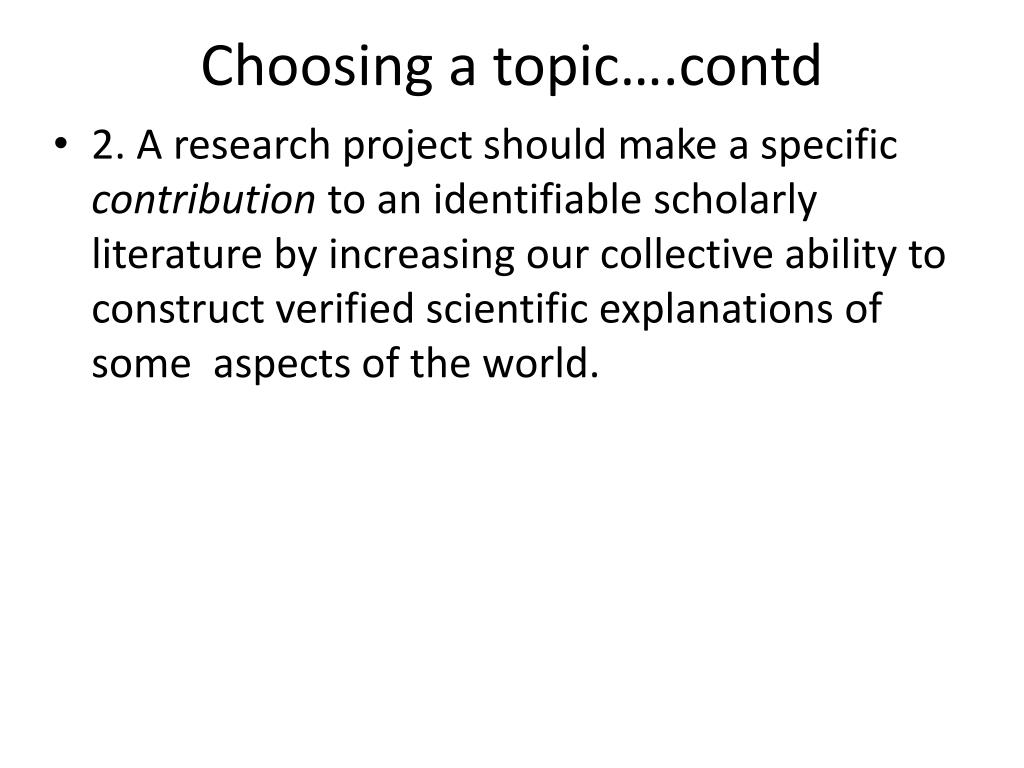 Choosing a topic….contd

• 2. A research project should make a specific contribution to an identifiable scholarly literature by increasing our collective ability to construct verified scientific explanations of some aspects of the world.